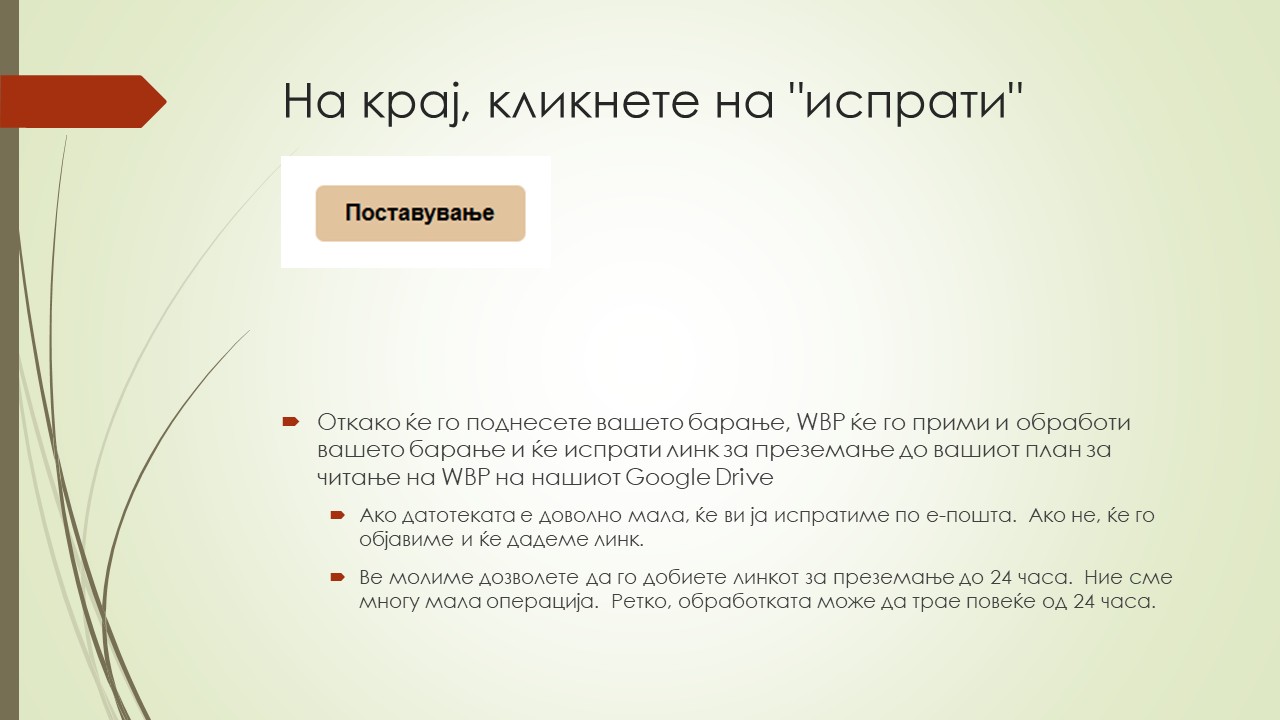 На крај, кликнете на "испрати"

Поставување

Откако ќе го поднесете вашето барање, WBP ќе го прими и обработи вашето барање и ќе испрати линк за преземање до вашиот план за читање на WBP на нашиот Google Drive

Ако датотеката е доволно мала, ќе ви ја испратиме по е-пошта. Ако не, ќе го објавиме и ќе дадеме линк.

Ве молиме дозволете да го добиете линкот за преземање до 24 часа. Ние сме многу мала операција. Ретко, обработката може да трае повеќе од 24 часа.